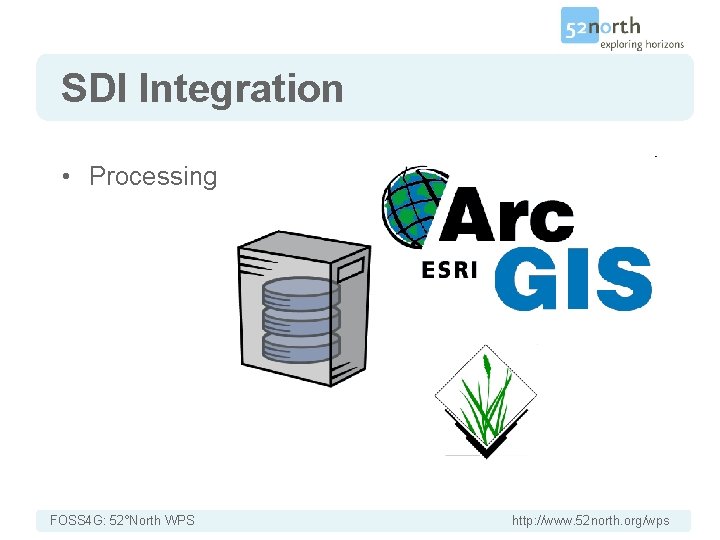 52north
exploring horizons

SDI Integration

• Processing

Arc
ESRI GIS

FOSS4G: 52°North WPS

http://www.52north.org/wps